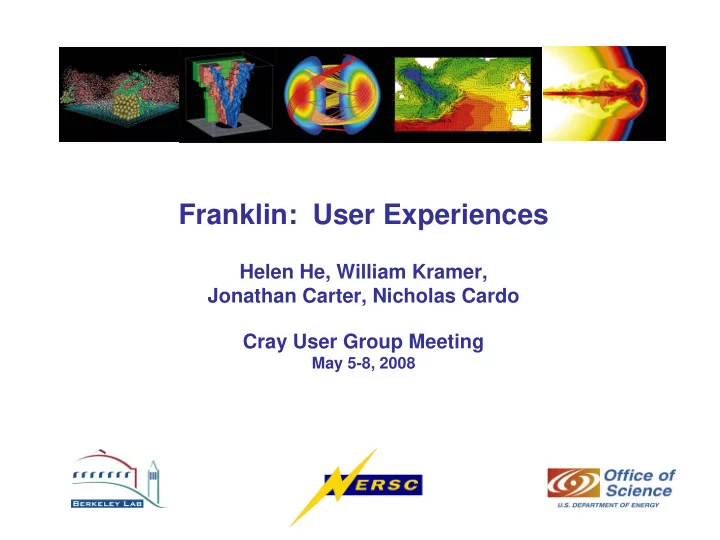 Franklin: User Experiences

Helen He, William Kramer, Jonathan Carter, Nicholas Cardo

Cray User Group Meeting
May 5-8, 2008

BERKELEY LAB

NERSC

Office of Science
U.S. DEPARTMENT OF ENERGY